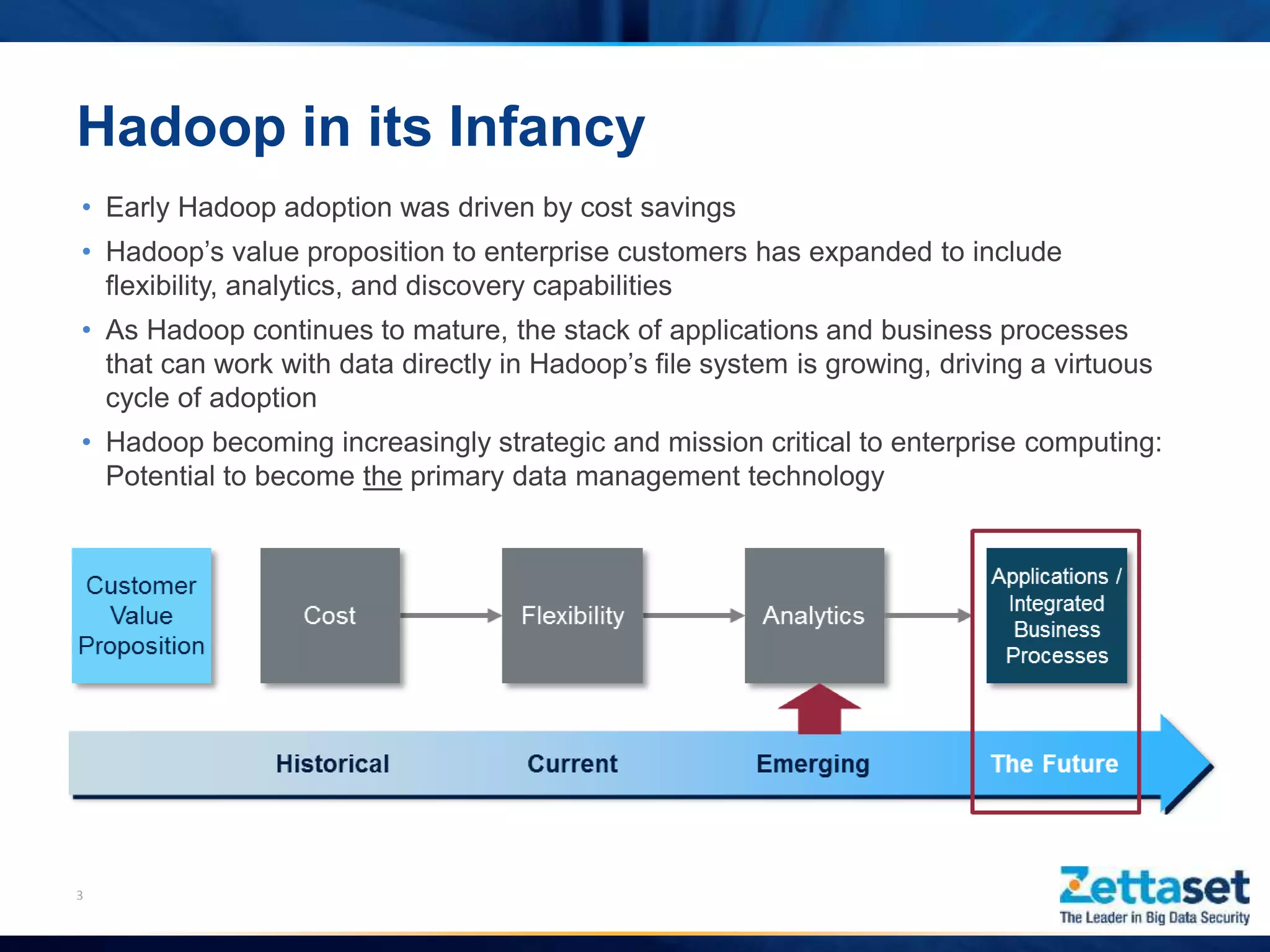 Hadoop in its Infancy

• Early Hadoop adoption was driven by cost savings
• Hadoop's value proposition to enterprise customers has expanded to include flexibility, analytics, and discovery capabilities
• As Hadoop continues to mature, the stack of applications and business processes that can work with data directly in Hadoop's file system is growing, driving a virtuous cycle of adoption
• Hadoop becoming increasingly strategic and mission critical to enterprise computing: Potential to become the primary data management technology

Customer Value Proposition

Cost

Flexibility

Analytics

Applications / Integrated Business Processes

Historical

Current

Emerging

The Future

3

Zettaset
The Leader in Big Data Security